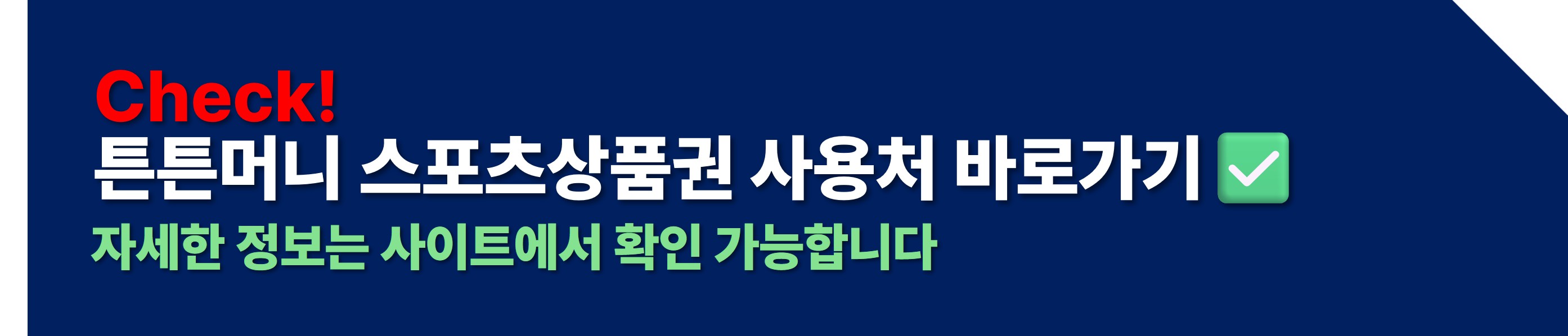 Check!
튼튼머니 스포츠상품권 사용처 바로가기 ✅
자세한 정보는 사이트에서 확인 가능합니다